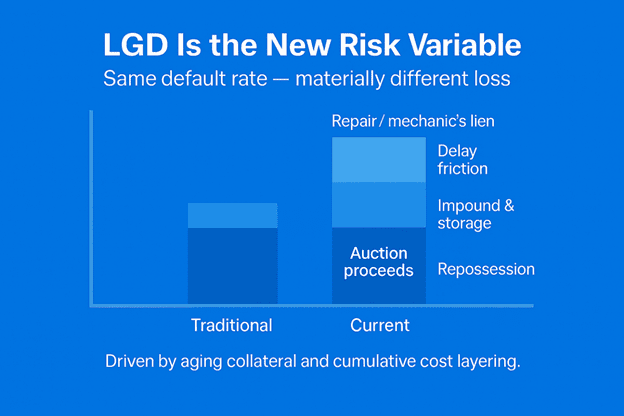 LGD Is the New Risk Variable

Same default rate — materially different loss

Repair / mechanic's lien

Delay friction

Impound & storage

Auction proceeds

Repossession

Traditional

Current

Driven by aging collateral and cumulative cost layering.